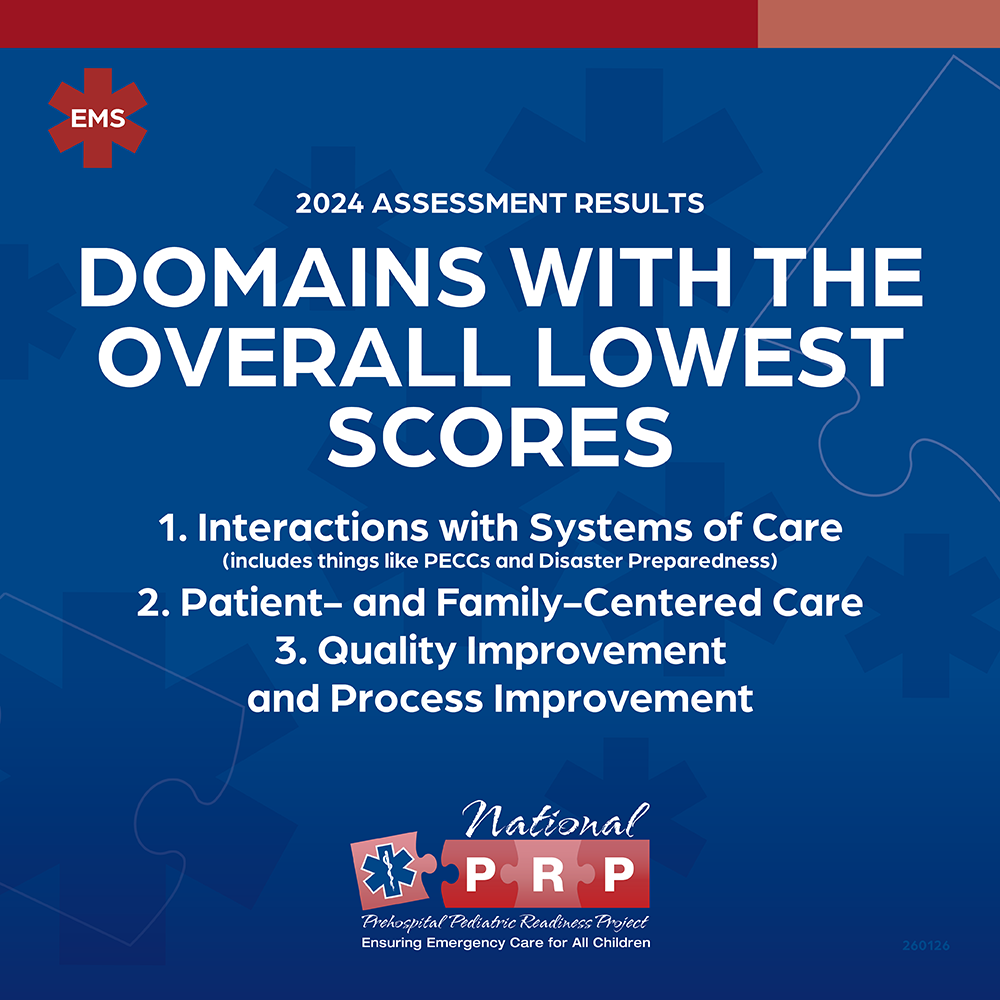 EMS

2024 ASSESSMENT RESULTS

DOMAINS WITH THE OVERALL LOWEST SCORES

1. Interactions with Systems of Care
(includes things like PECCs and Disaster Preparedness)
2. Patient– and Family–Centered Care
3. Quality Improvement and Process Improvement

National
PRP
Prehospital Pediatric Readiness Project
Ensuring Emergency Care for All Children

260126